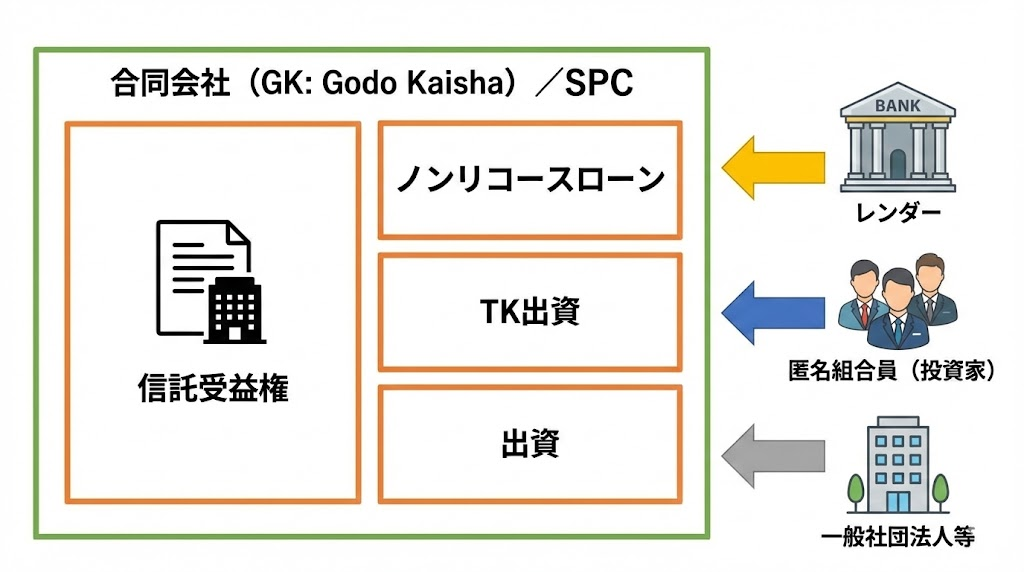 合同会社（GK: Godo Kaisha）／SPC

信託受益権

ノンリコースローン

TK出資

出資

BANK

レンダー

匿名組合員（投資家）

一般社団法人等